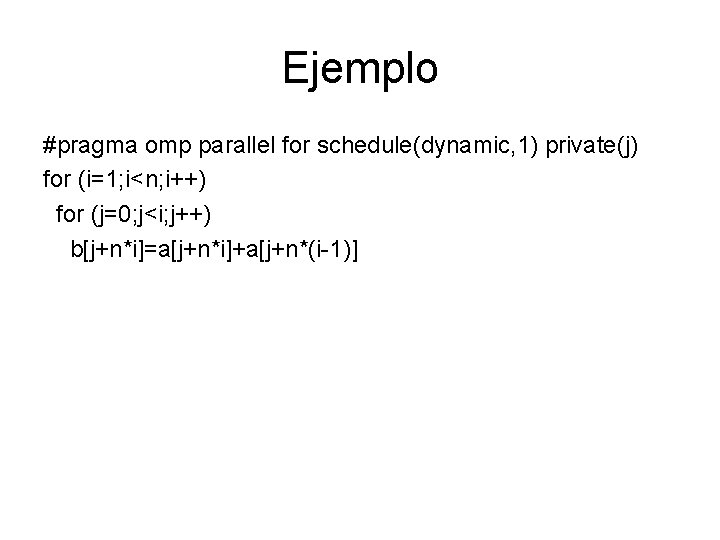 Ejemplo

#pragma omp parallel for schedule(dynamic,1) private(j)
for (i=1;i<n;i++)
  for (j=0;j<i;j++)
    b[j+n*i]=a[j+n*i]+a[j+n*(i-1)]